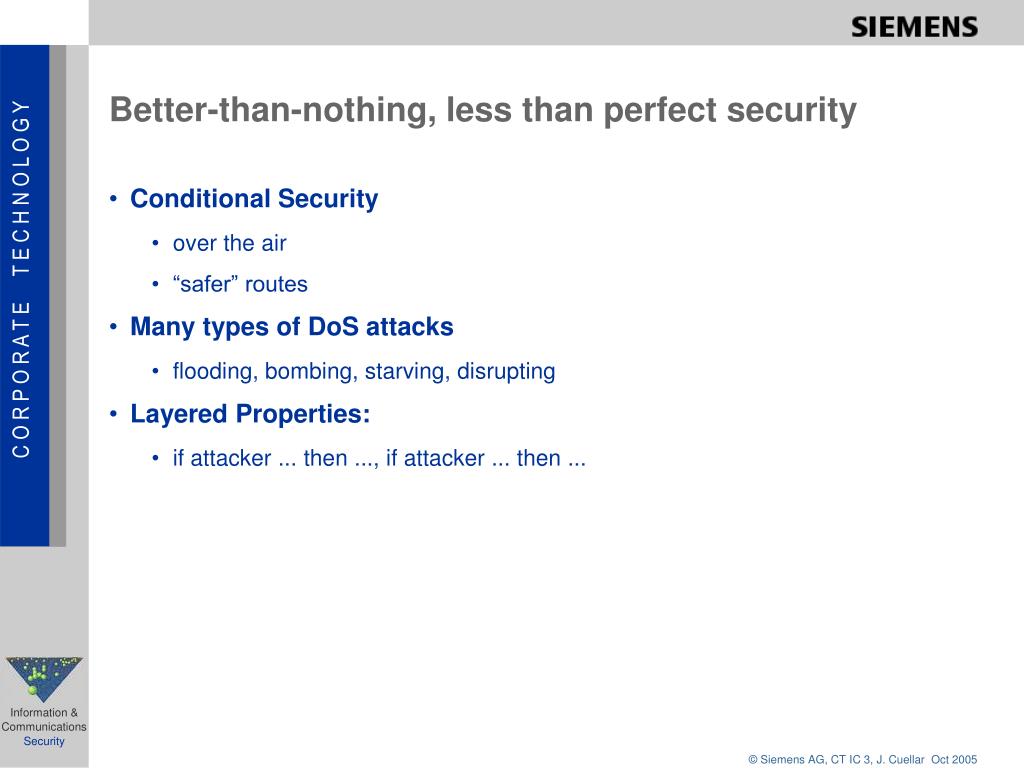 SIEMENS

CORPORATE TECHNOLOGY

Better-than-nothing, less than perfect security

• Conditional Security
 • over the air
 • “safer” routes
• Many types of DoS attacks
 • flooding, bombing, starving, disrupting
• Layered Properties:
 • if attacker ... then ..., if attacker ... then ...

Information & Communications Security

© Siemens AG, CT IC 3, J. Cuellar Oct 2005